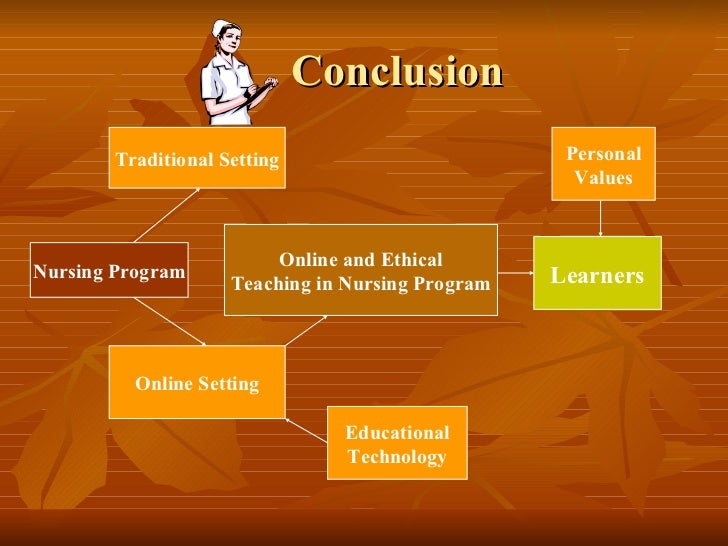 Conclusion

Traditional Setting

Personal Values

Nursing Program

Online and Ethical Teaching in Nursing Program

Learners

Online Setting

Educational Technology